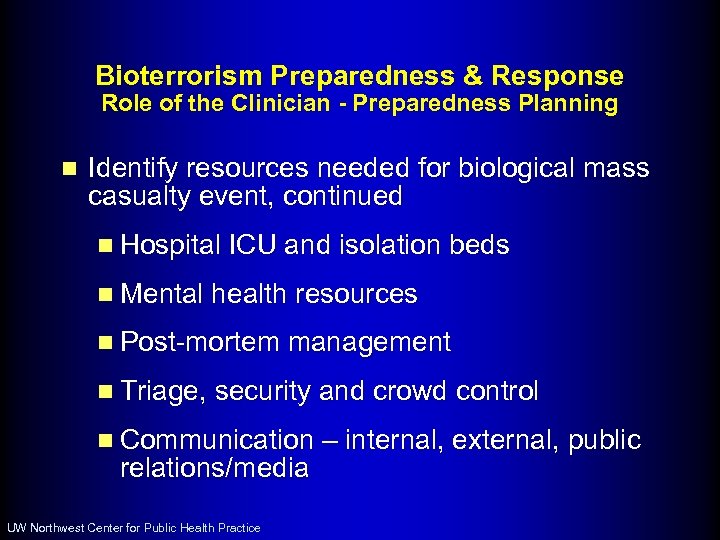 Bioterrorism Preparedness & Response
Role of the Clinician - Preparedness Planning

Identify resources needed for biological mass casualty event, continued

Hospital ICU and isolation beds

Mental health resources

Post-mortem management

Triage, security and crowd control

Communication – internal, external, public relations/media

UW Northwest Center for Public Health Practice